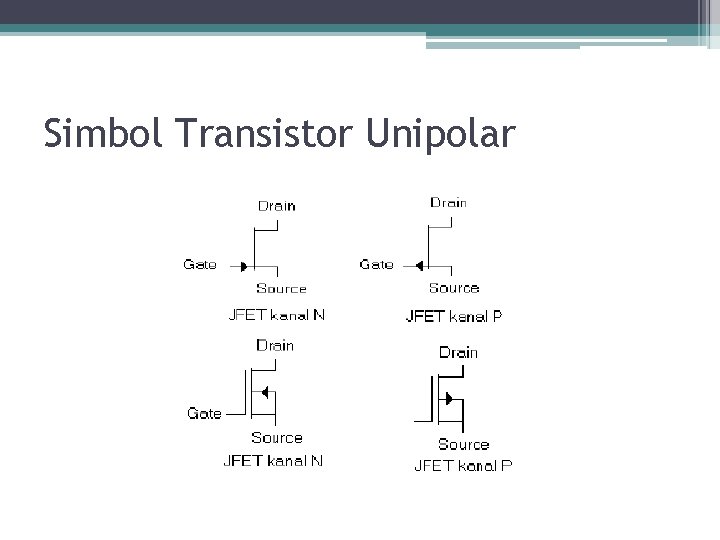 Simbol Transistor Unipolar

Drain
Gate
Source
JFET kanal N

Drain
Gate
Source
JFET kanal P

Drain
Gate
Source
JFET kanal N

Drain
Source
JFET kanal P